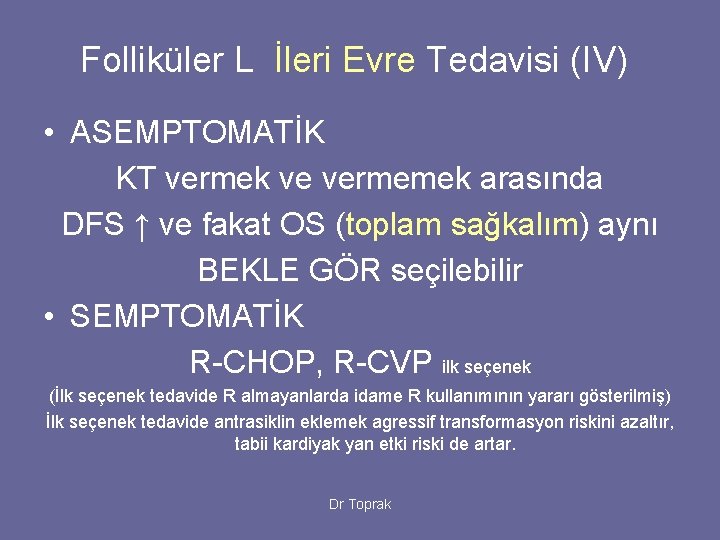 Folliküler L İleri Evre Tedavisi (IV)

• ASEMPTOMATİK

KT vermek ve vermemek arasında

DFS ↑ ve fakat OS (toplam sağkalım) aynı

BEKLE GÖR seçilebilir

• SEMPTOMATİK

R-CHOP, R-CVP ilk seçenek

(İlk seçenek tedavide R almayanlarda idame R kullanımının yararı gösterilmiş)

İlk seçenek tedavide antrasiklin eklemek agressif transformasyon riskini azaltır, tabii kardiyak yan etki riski de artar.

Dr Toprak